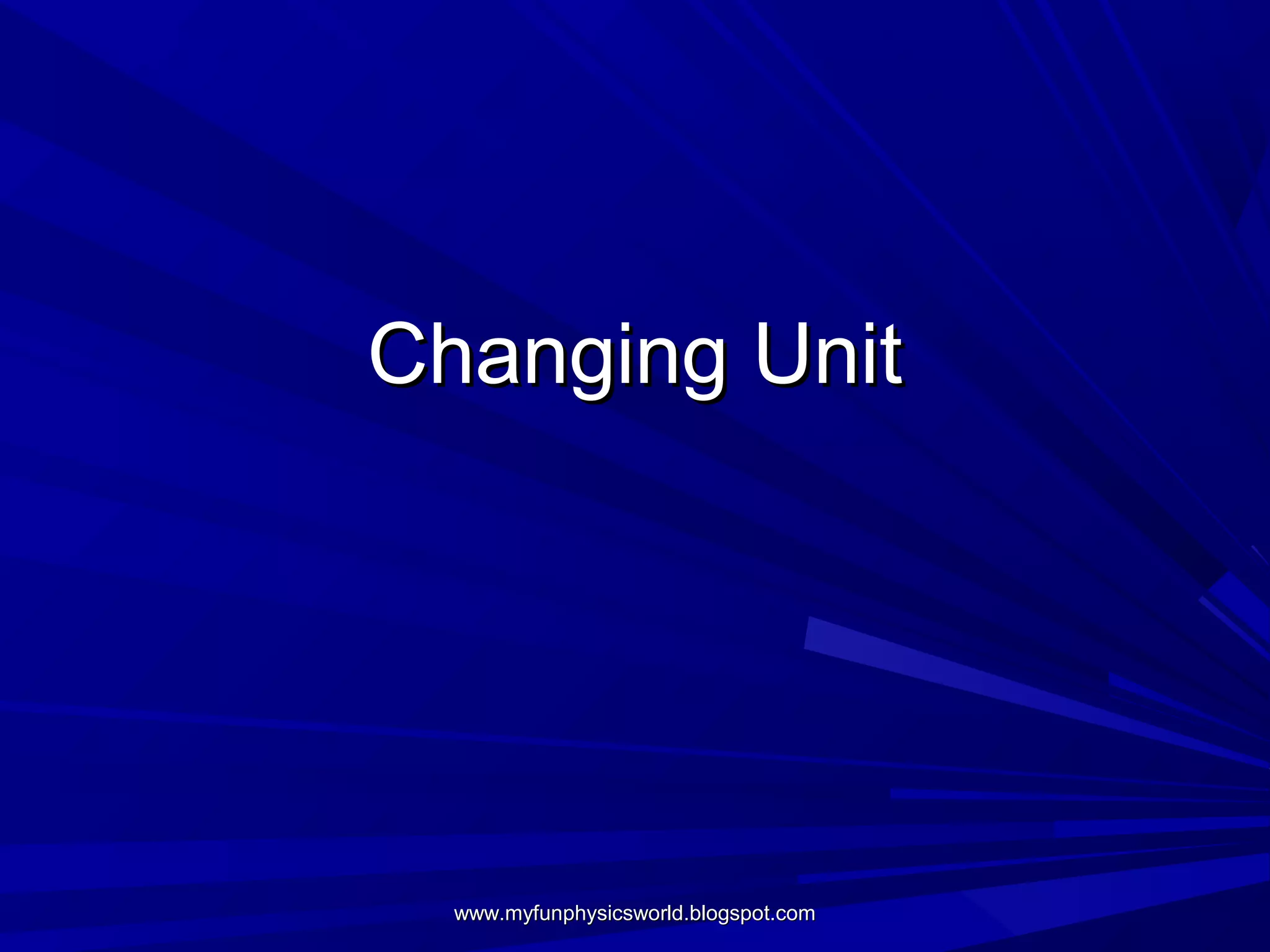 Changing Unit

www.myfunphysicsworld.blogspot.com